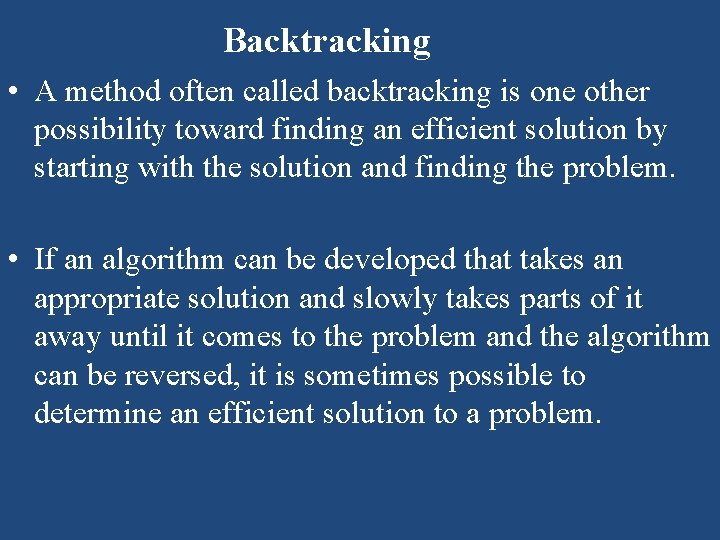 Backtracking

• A method often called backtracking is one other possibility toward finding an efficient solution by starting with the solution and finding the problem.

• If an algorithm can be developed that takes an appropriate solution and slowly takes parts of it away until it comes to the problem and the algorithm can be reversed, it is sometimes possible to determine an efficient solution to a problem.